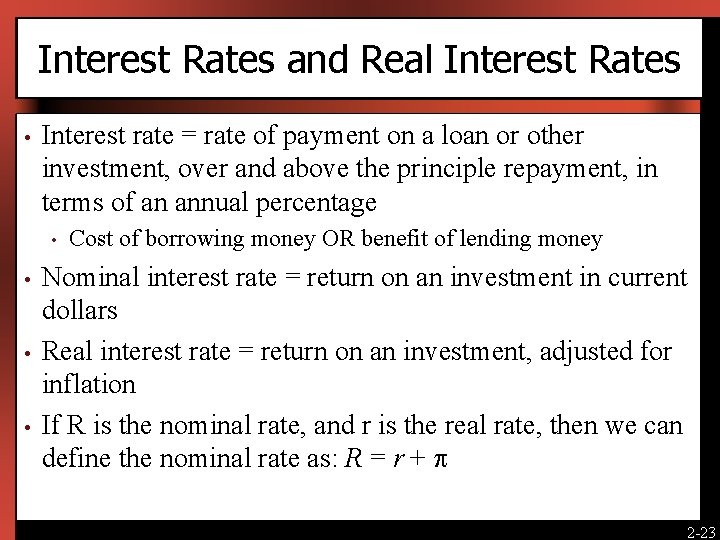 Interest Rates and Real Interest Rates

• Interest rate = rate of payment on a loan or other investment, over and above the principle repayment, in terms of an annual percentage

• Cost of borrowing money OR benefit of lending money

• Nominal interest rate = return on an investment in current dollars

• Real interest rate = return on an investment, adjusted for inflation

• If R is the nominal rate, and r is the real rate, then we can define the nominal rate as: $R = r + \pi$

2-23